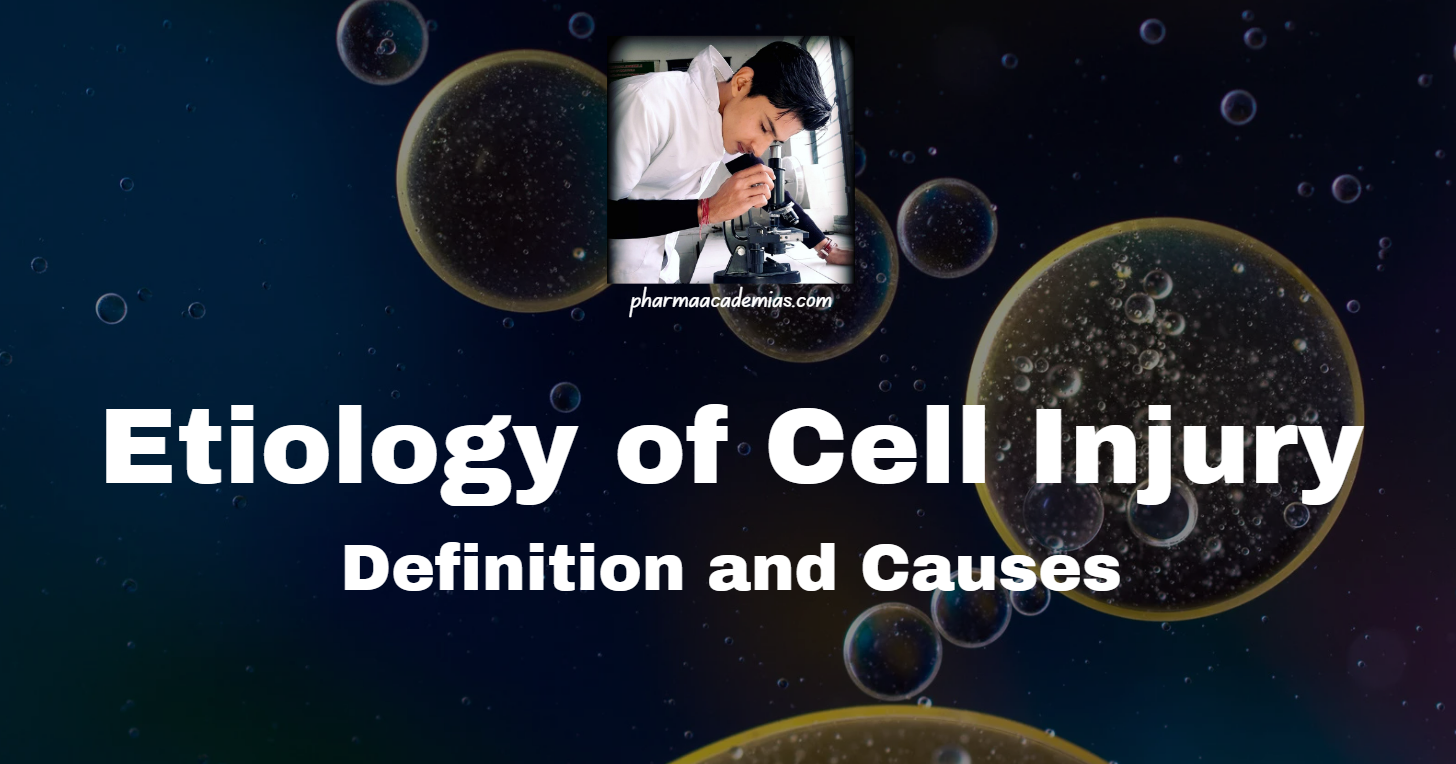 pharmaacademias.com

Etiology of Cell Injury

Definition and Causes